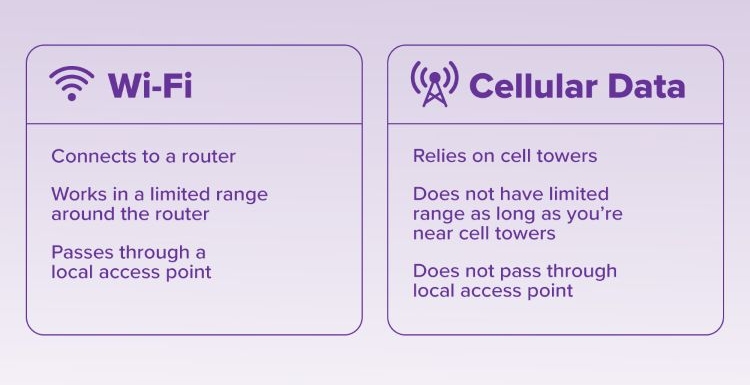 Wi-Fi

Connects to a router

Works in a limited range around the router

Passes through a local access point

Cellular Data

Relies on cell towers

Does not have limited range as long as you're near cell towers

Does not pass through local access point